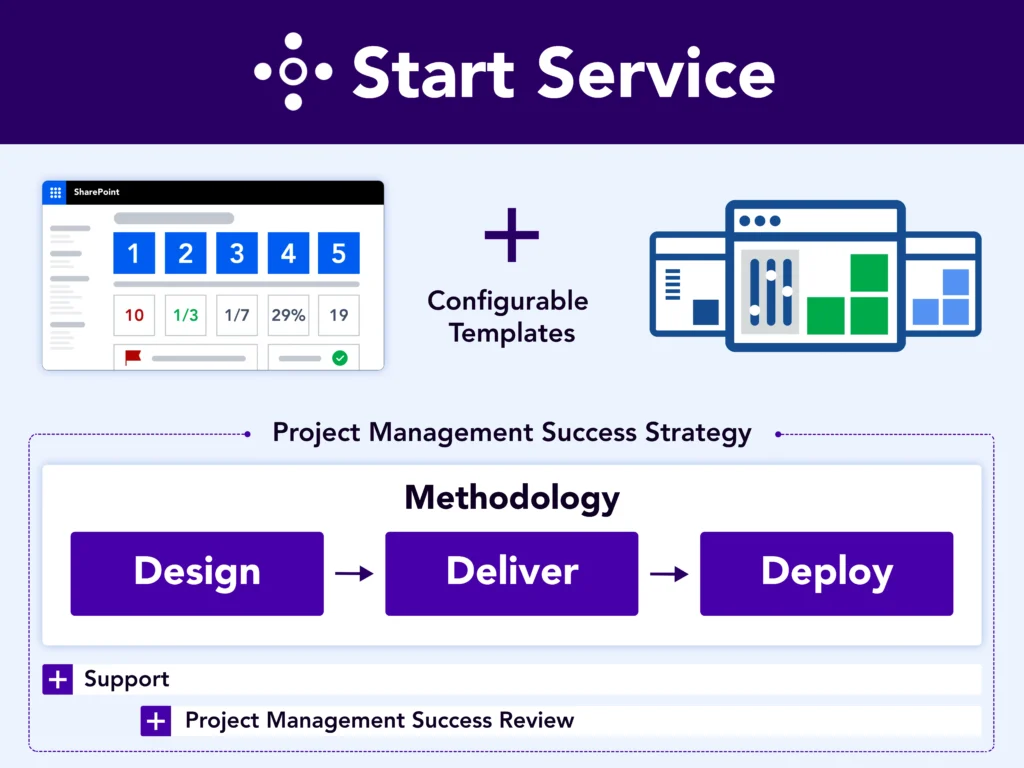 Start Service

SharePoint

1 2 3 4 5

10 1/3 1/7 29% 19

+

Configurable Templates

Project Management Success Strategy

Methodology

Design → Deliver → Deploy

+ Support

+ Project Management Success Review